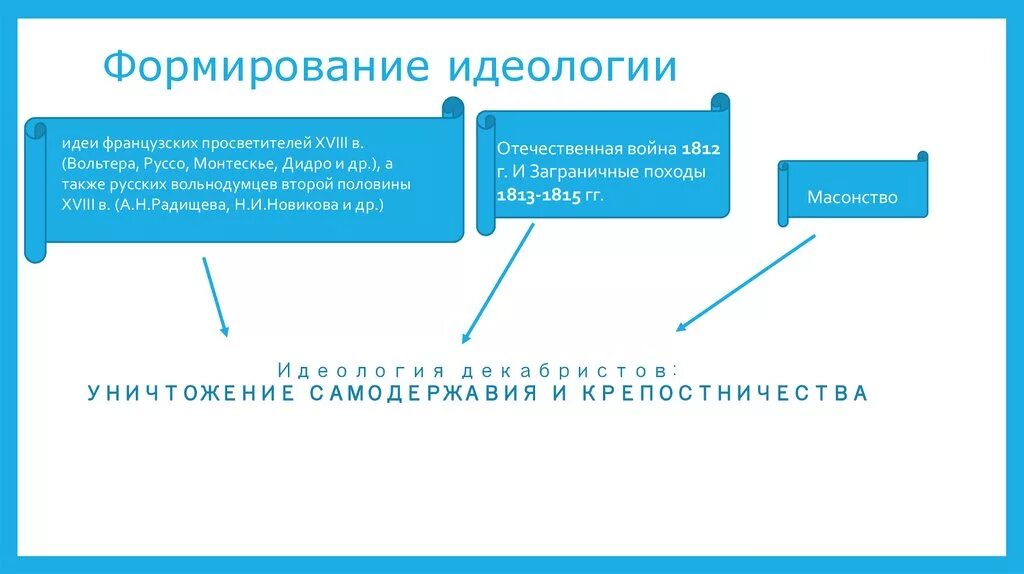 Формирование идеологии

идеи французских просветителей XVIII в. (Вольтера, Руссо, Монтескье, Дидро и др.), а также русских вольнодумцев второй половины XVIII в. (А.Н.Радищева, Н.И.Новикова и др.)

Отечественная война 1812 г. И Заграничные походы 1813-1815 гг.

Масонство

Идеология декабристов:
УНИЧТОЖЕНИЕ САМОДЕРЖАВИЯ И КРЕПОСТНИЧЕСТВА